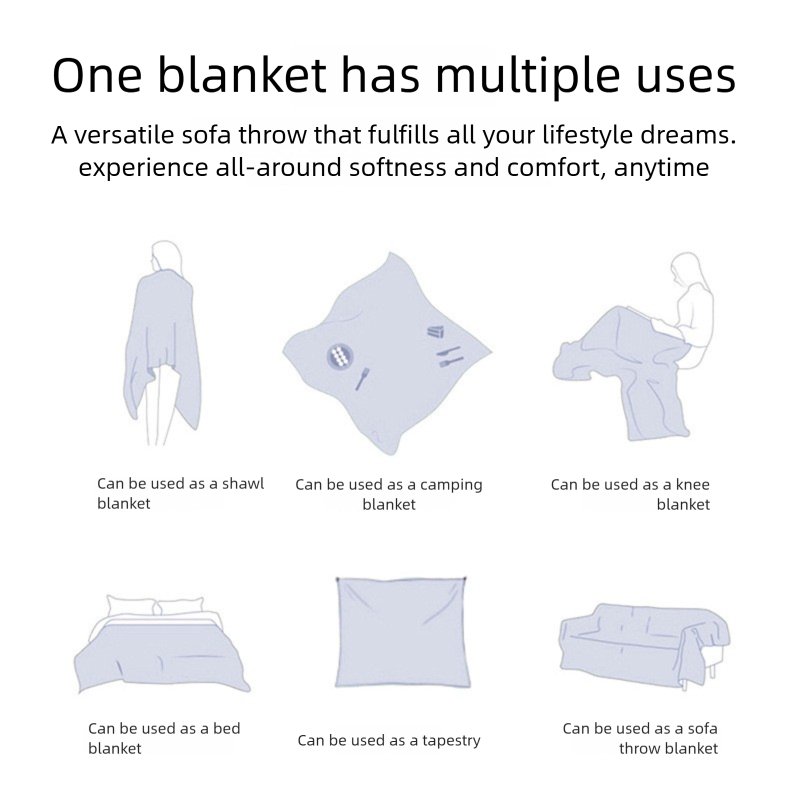 One blanket has multiple uses

A versatile sofa throw that fulfills all your lifestyle dreams. experience all-around softness and comfort, anytime

Can be used as a shawl blanket

Can be used as a camping blanket

Can be used as a knee blanket

Can be used as a bed blanket

Can be used as a tapestry

Can be used as a sofa throw blanket